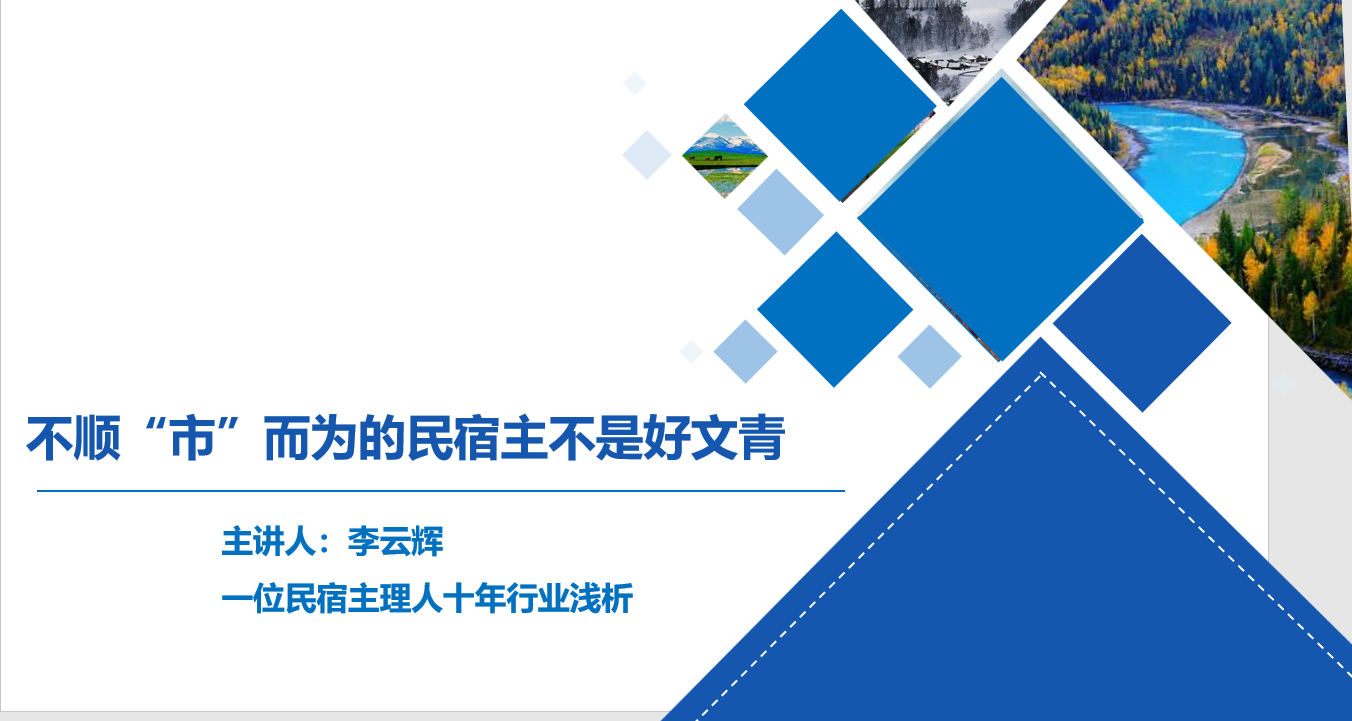 不顺“市”而为的民宿主不是好文青

主讲人：李云辉

一位民宿主理人十年行业浅析